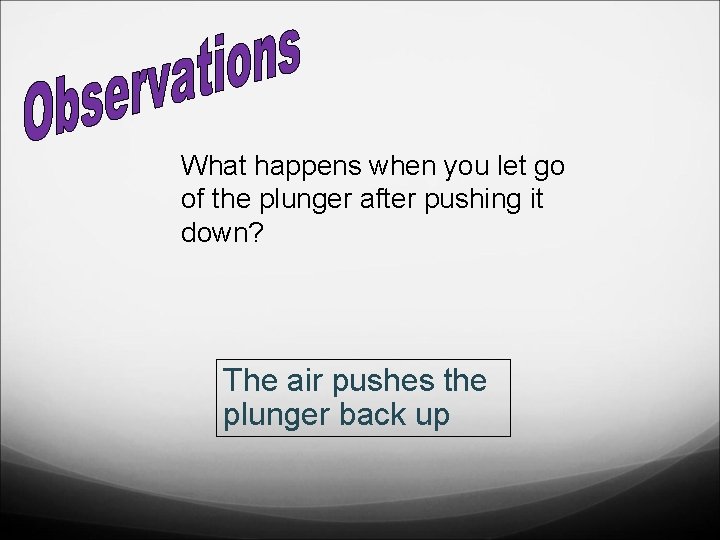 Observations

What happens when you let go of the plunger after pushing it down?

The air pushes the plunger back up